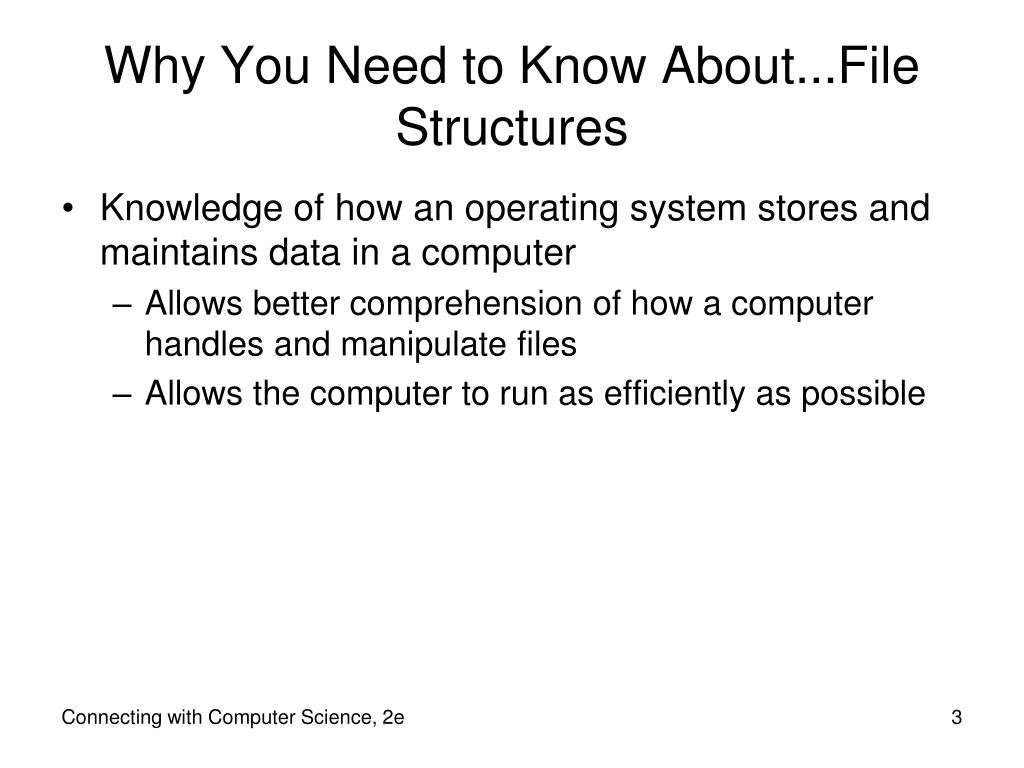 Why You Need to Know About...File Structures

• Knowledge of how an operating system stores and maintains data in a computer
– Allows better comprehension of how a computer handles and manipulate files
– Allows the computer to run as efficiently as possible

Connecting with Computer Science, 2e

3